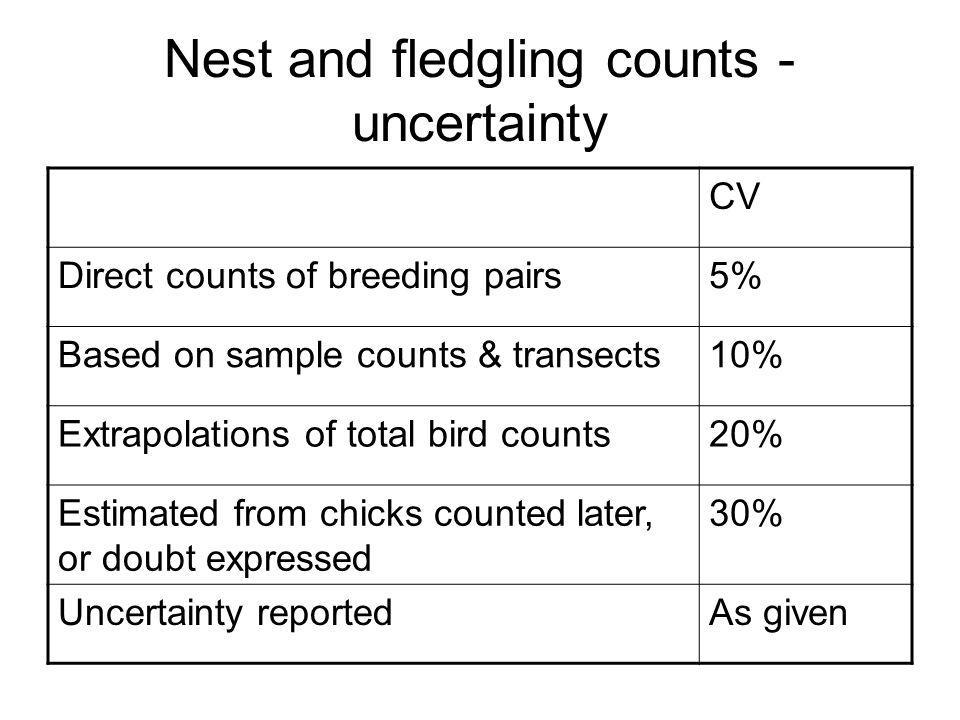 Nest and fledgling counts - uncertainty

| | CV |
|---|---|
| Direct counts of breeding pairs | 5% |
| Based on sample counts & transects | 10% |
| Extrapolations of total bird counts | 20% |
| Estimated from chicks counted later, or doubt expressed | 30% |
| Uncertainty reported | As given |